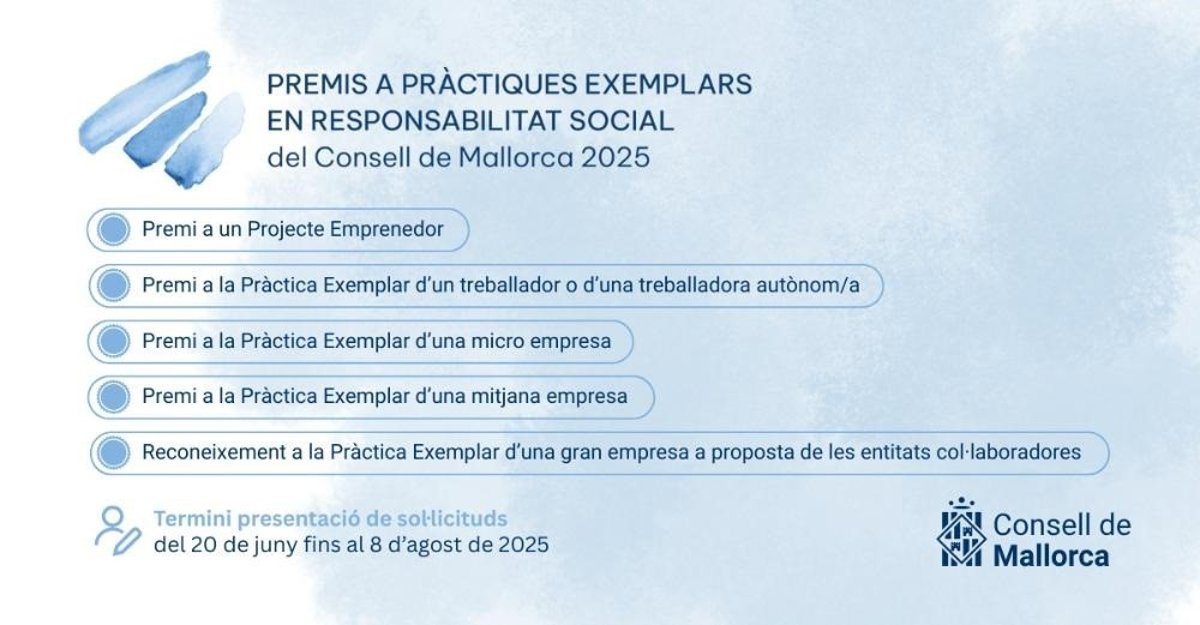 PREMIS A PRÀCTIQUES EXEMPLARS
EN RESPONSABILITAT SOCIAL
del Consell de Mallorca 2025

Premi a un Projecte Emprenedor

Premi a la Pràctica Exemplar d'un treballador o d'una treballadora autònom/a

Premi a la Pràctica Exemplar d'una micro empresa

Premi a la Pràctica Exemplar d'una mitjana empresa

Reconeixement a la Pràctica Exemplar d'una gran empresa a proposta de les entitats col·laboradores

Termini presentació de sol·licituds
del 20 de juny fins al 8 d'agost de 2025

Consell de
Mallorca